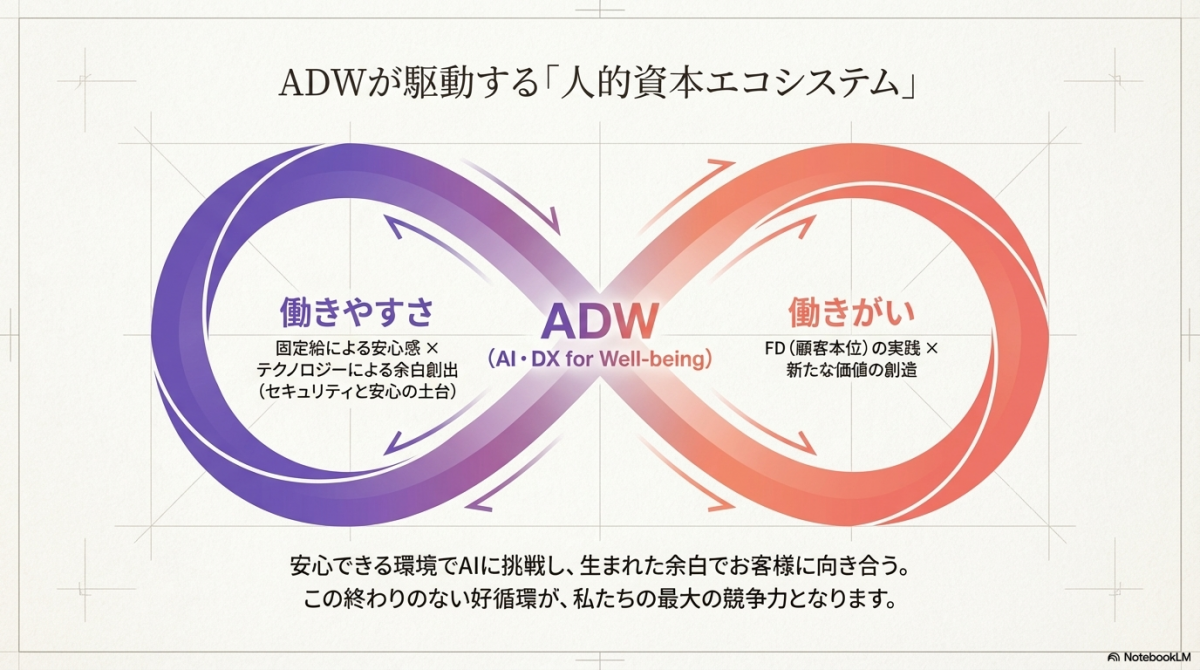 ADWが駆動する「人的資本エコシステム」

働きやすさ
固定給による安心感 ×
テクノロジーによる余白創出
(セキュリティと安心の土台)

ADW
(AI・DX for Well-being)

働きがい
FD(顧客本位)の実践 ×
新たな価値の創造

安心できる環境でAIに挑戦し、生まれた余白でお客様に向き合う。
この終わりのない好循環が、私たちの最大の競争力となります。

NotebookLM